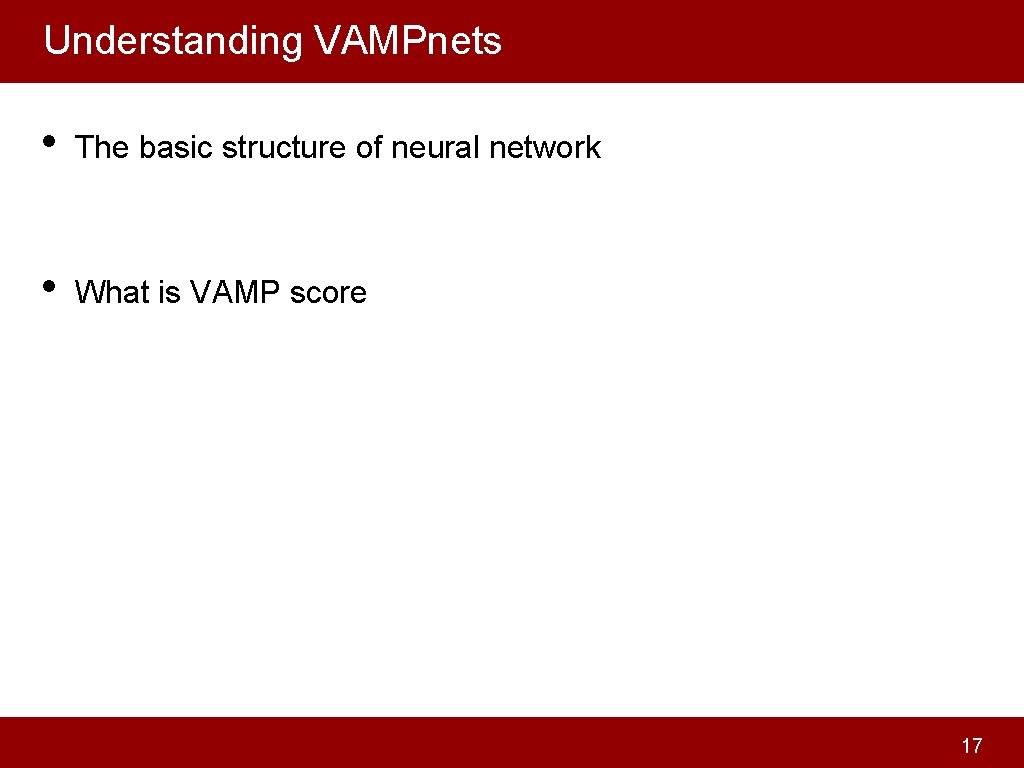 Understanding VAMPnets

• The basic structure of neural network

• What is VAMP score

17